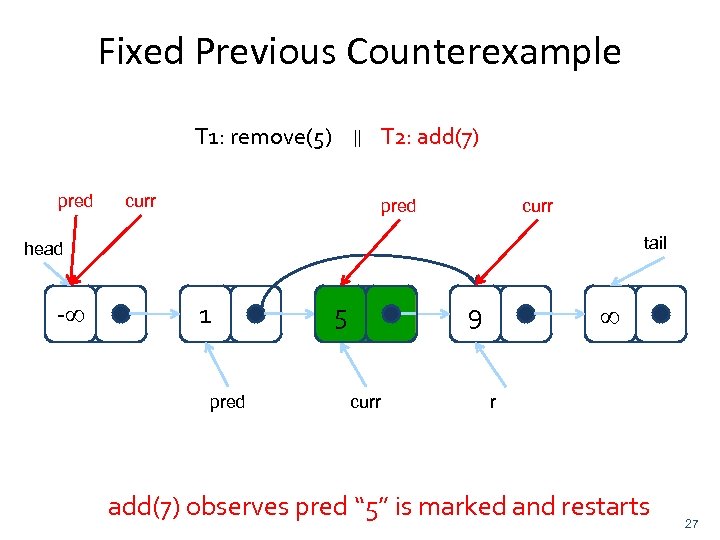 Fixed Previous Counterexample

T1: remove(5) || T2: add(7)

pred curr pred curr

head tail

$-\infty$ 1 5 9 $\infty$

pred curr r

add(7) observes pred “5” is marked and restarts

27